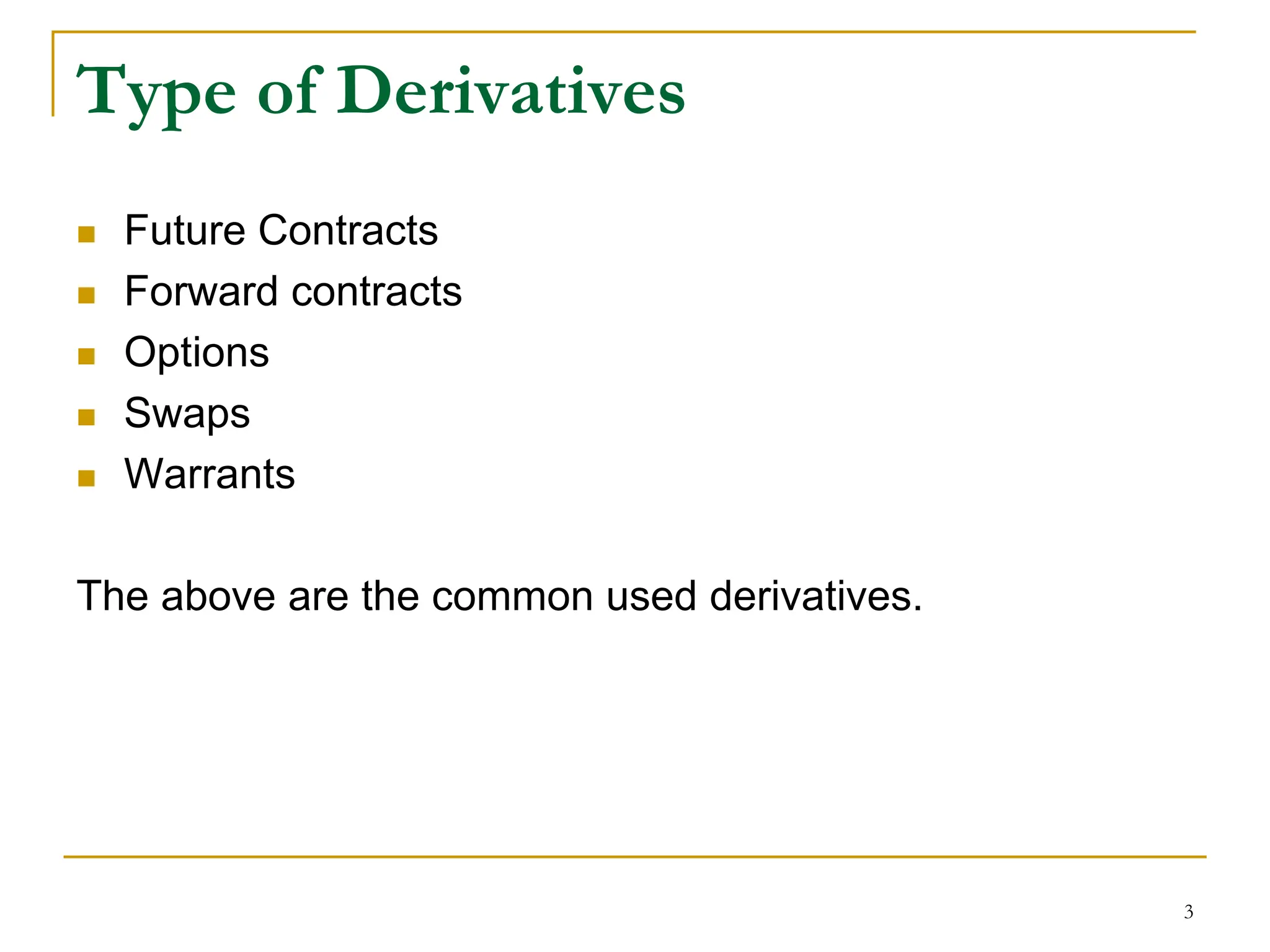 Type of Derivatives

- Future Contracts
- Forward contracts
- Options
- Swaps
- Warrants

The above are the common used derivatives.

3